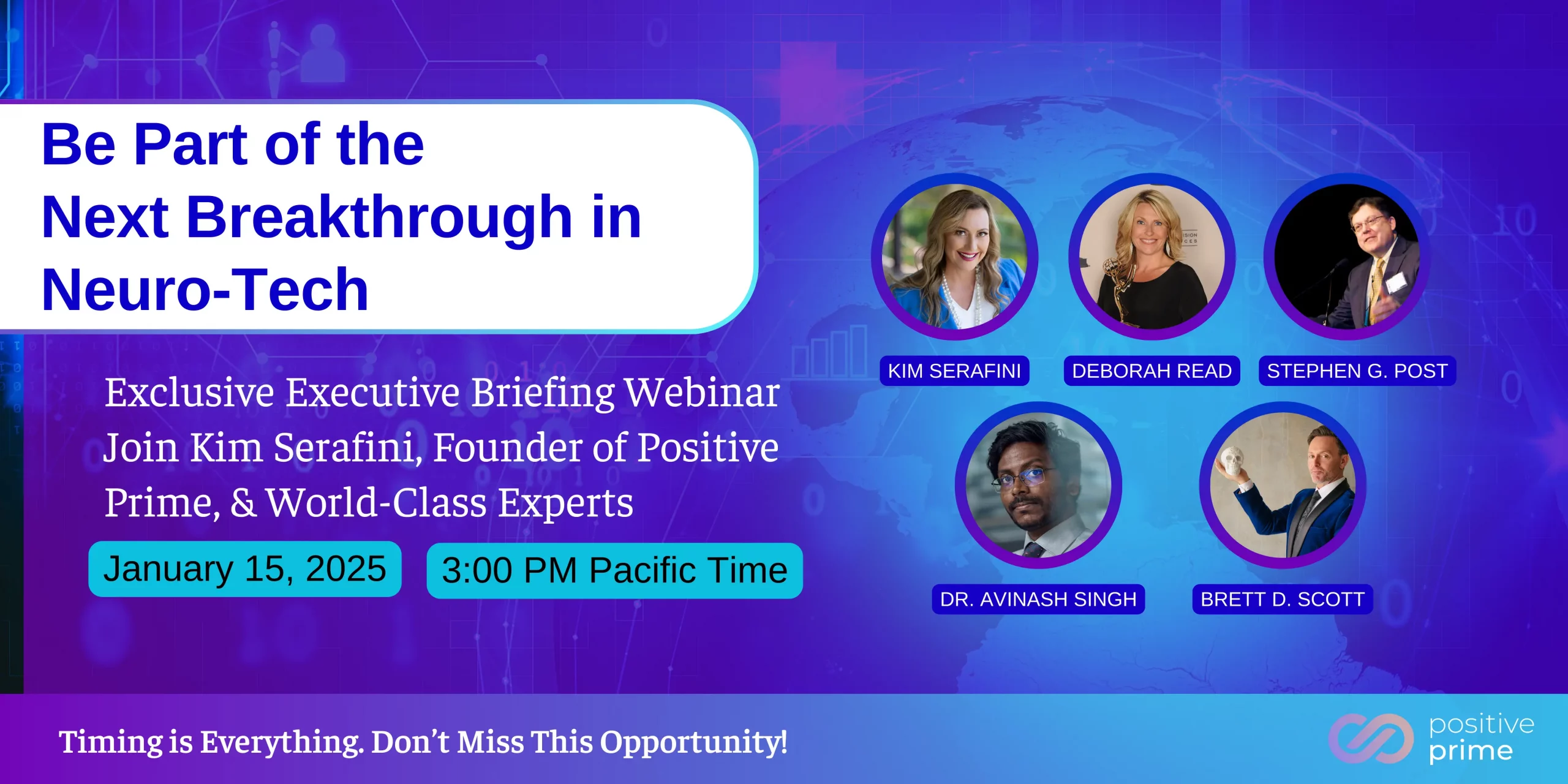 Be Part of the Next Breakthrough in Neuro-Tech

Exclusive Executive Briefing Webinar
Join Kim Serafini, Founder of Positive Prime, & World-Class Experts

January 15, 2025

3:00 PM Pacific Time

KIM SERAFINI

DEBORAH READ

STEPHEN G. POST

DR. AVINASH SINGH

BRETT D. SCOTT

Timing is Everything. Don't Miss This Opportunity!

positive prime